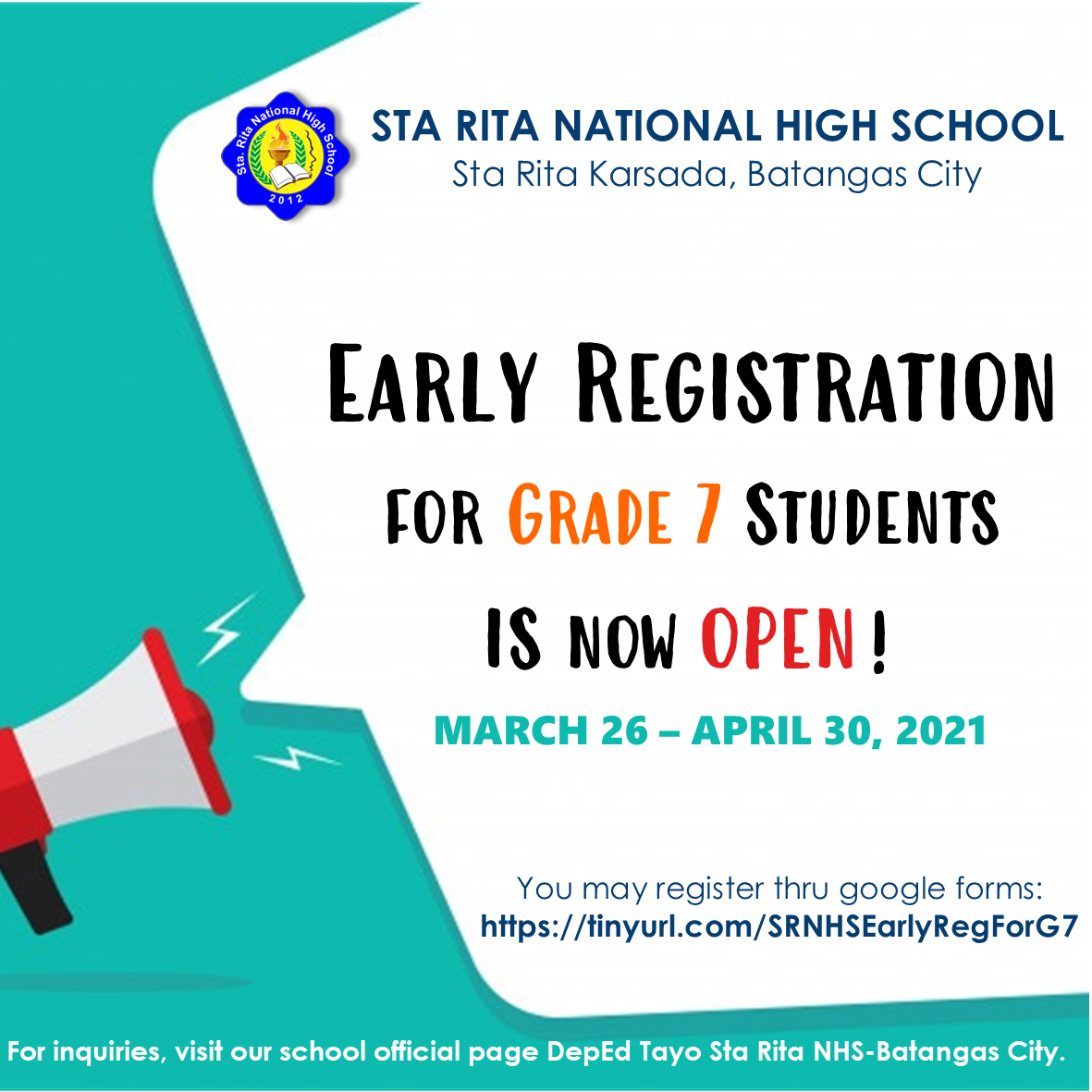 Sta. Rita National High School
2012

STA RITA NATIONAL HIGH SCHOOL
Sta Rita Karsada, Batangas City

EARLY REGISTRATION
FOR GRADE 7 STUDENTS
IS NOW OPEN!

MARCH 26 – APRIL 30, 2021

You may register thru google forms:
https://tinyurl.com/SRNHSEarlyRegForG7

For inquiries, visit our school official page DepEd Tayo Sta Rita NHS-Batangas City.